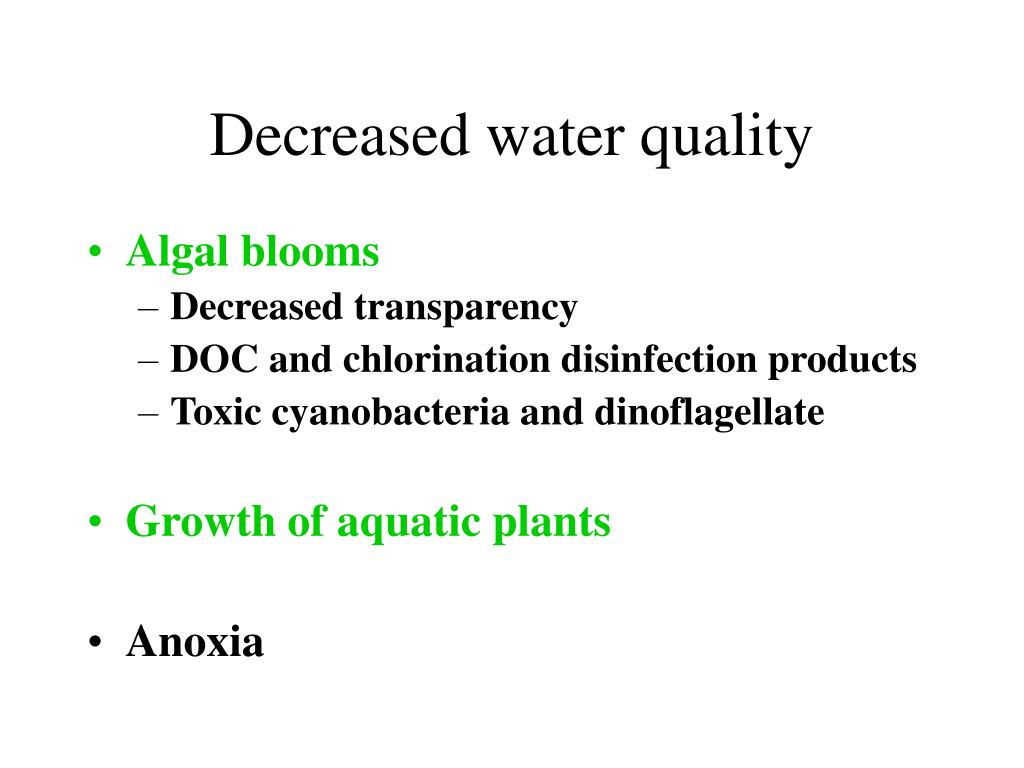 Decreased water quality

• Algal blooms
– Decreased transparency
– DOC and chlorination disinfection products
– Toxic cyanobacteria and dinoflagellate

• Growth of aquatic plants

• Anoxia